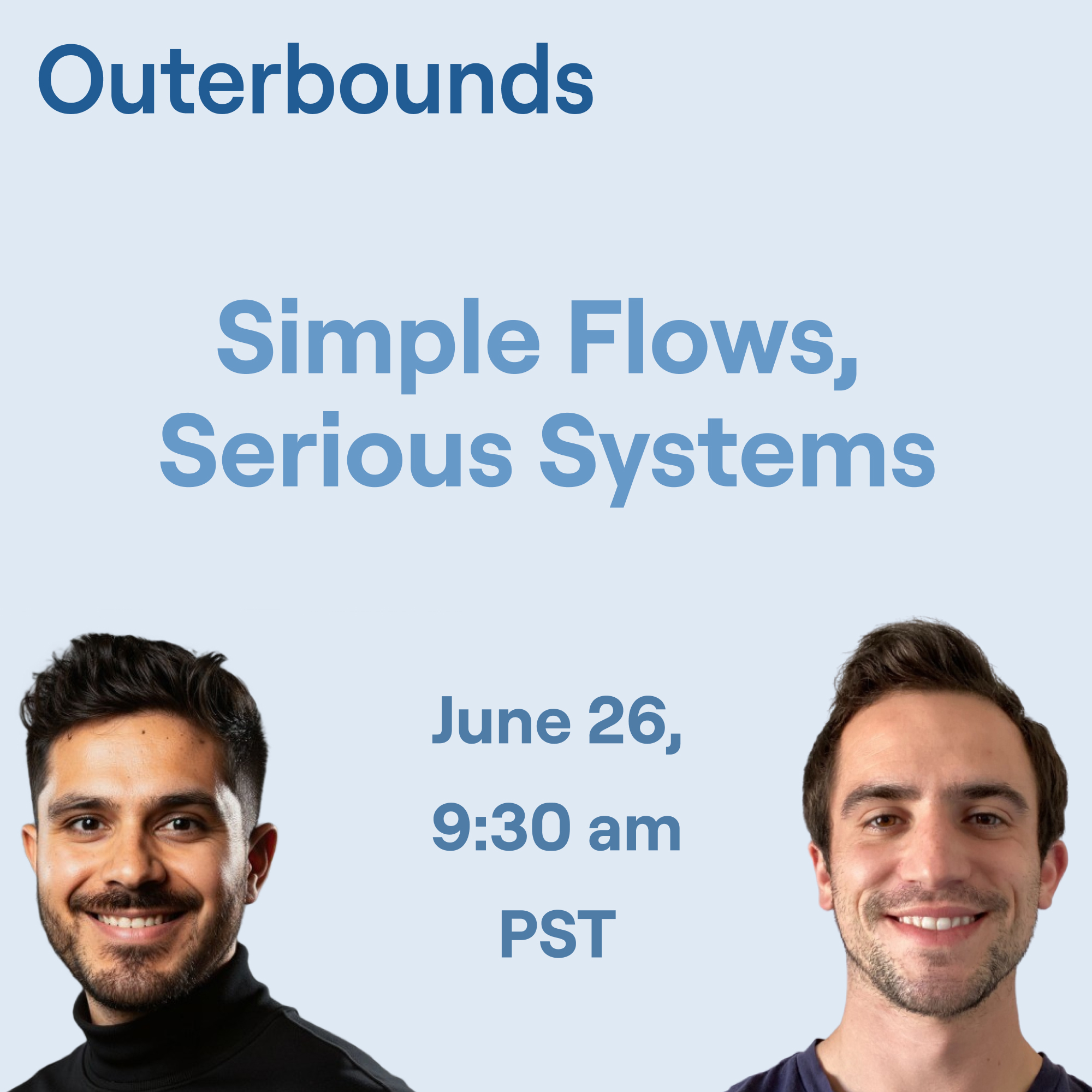 Outerbounds

Simple Flows, Serious Systems

June 26, 9:30 am PST